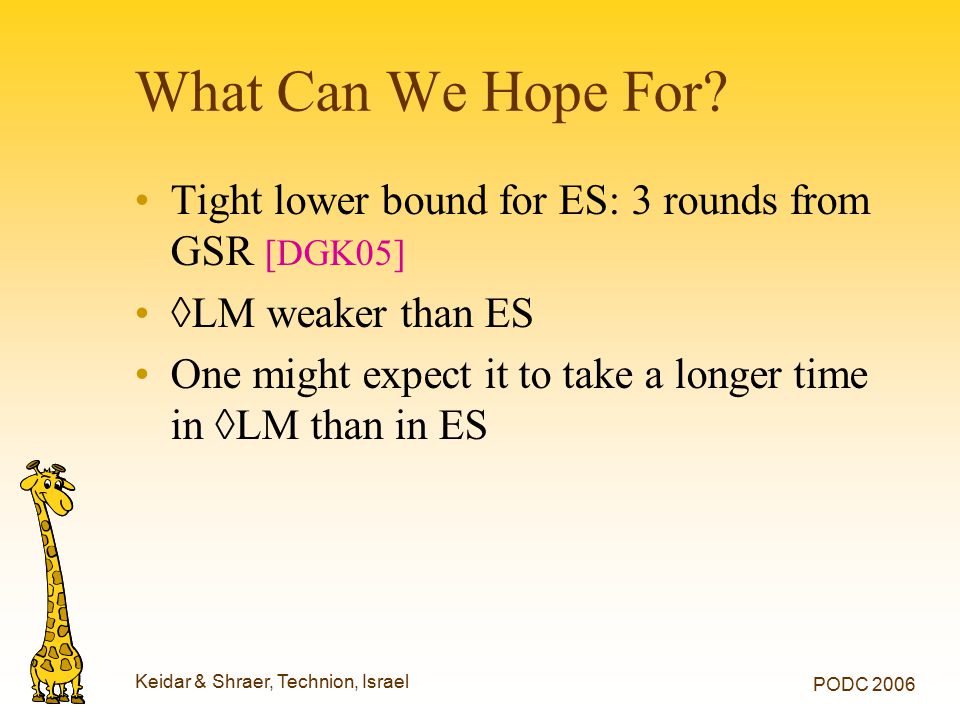 What Can We Hope For?

• Tight lower bound for ES: 3 rounds from GSR [DGK05]

• ◊LM weaker than ES

• One might expect it to take a longer time in ◊LM than in ES

Keidar & Shraer, Technion, Israel

PODC 2006